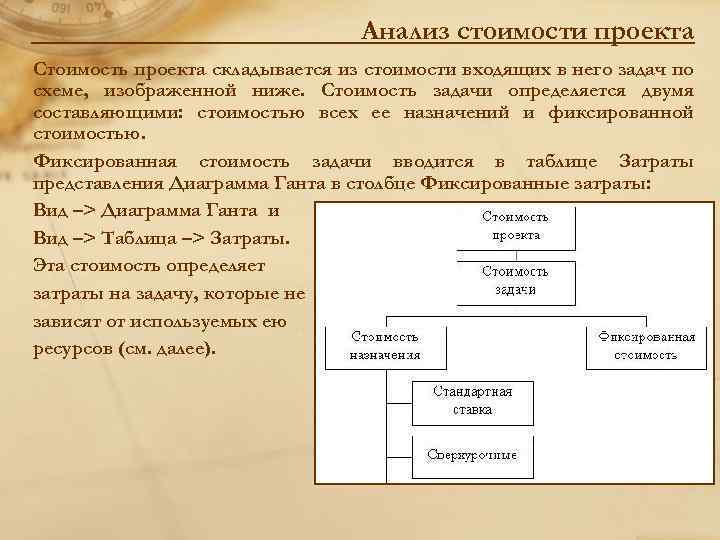 Анализ стоимости проекта

Стоимость проекта складывается из стоимости входящих в него задач по схеме, изображенной ниже. Стоимость задачи определяется двумя составляющими: стоимостью всех ее назначений и фиксированной стоимостью.

Фиксированная стоимость задачи вводится в таблице Затраты представления Диаграмма Ганта в столбце Фиксированные затраты:

Вид –> Диаграмма Ганта и

Вид –> Таблица –> Затраты.

Эта стоимость определяет затраты на задачу, которые не зависят от используемых ею ресурсов (см. далее).

Стоимость проекта

Стоимость задачи

Стоимость назначения

Фиксированная стоимость

Стандартная ставка

Сверхурочные